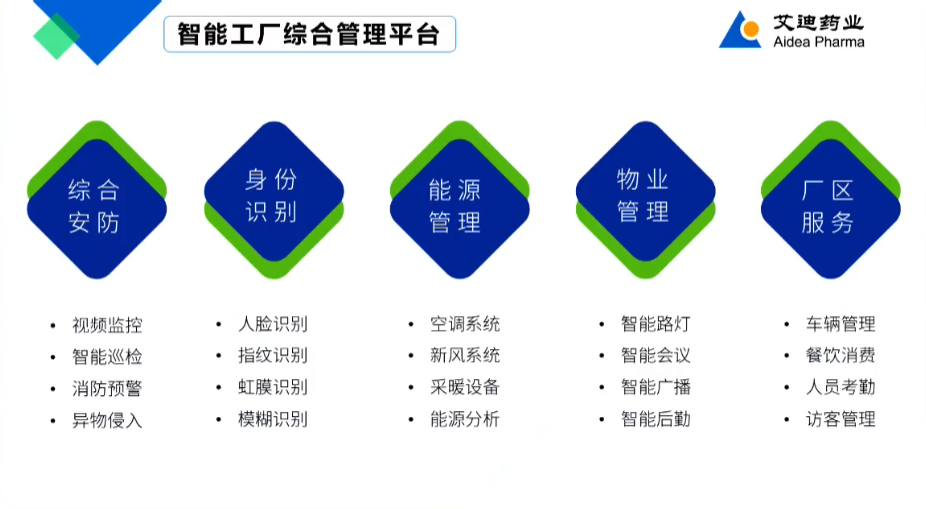 智能工厂综合管理平台

艾迪药业
Aidea Pharma

综合安防
• 视频监控
• 智能巡检
• 消防预警
• 异物侵入

身份识别
• 人脸识别
• 指纹识别
• 虹膜识别
• 模糊识别

能源管理
• 空调系统
• 新风系统
• 采暖设备
• 能源分析

物业管理
• 智能路灯
• 智能会议
• 智能广播
• 智能后勤

厂区服务
• 车辆管理
• 餐饮消费
• 人员考勤
• 访客管理